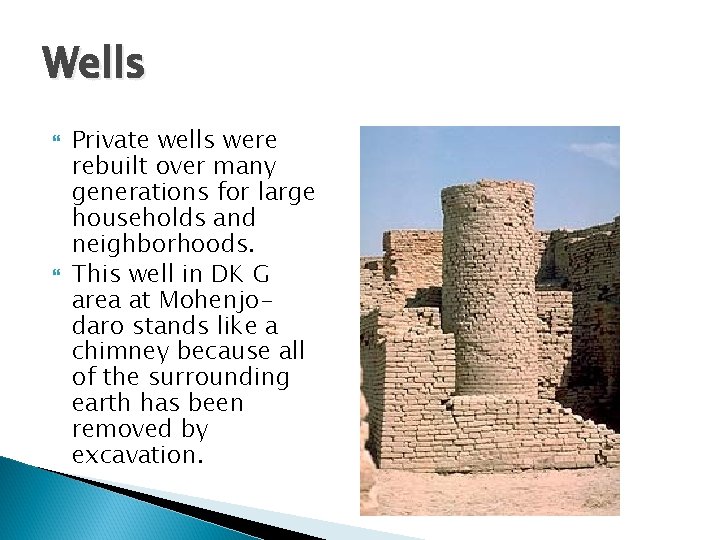 Wells

Private wells were rebuilt over many generations for large households and neighborhoods.

This well in DK G area at Mohenjo-daro stands like a chimney because all of the surrounding earth has been removed by excavation.